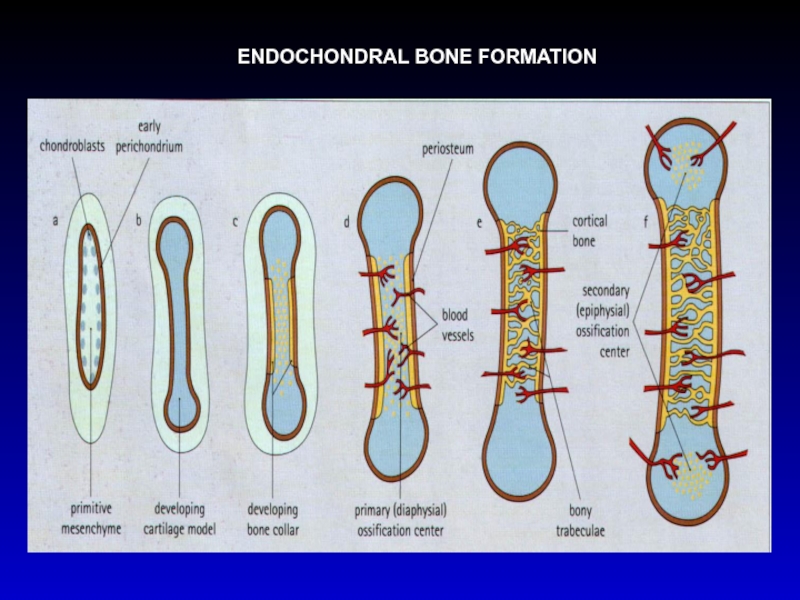 ENDOCHONDRAL BONE FORMATION

chondroblasts

early perichondrium

periosteum

a

b

c

d

e

f

cortical bone

blood vessels

secondary (epiphysial) ossification center

primitive mesenchyme

developing cartilage model

developing bone collar

primary (diaphysial) ossification center

bony trabeculae